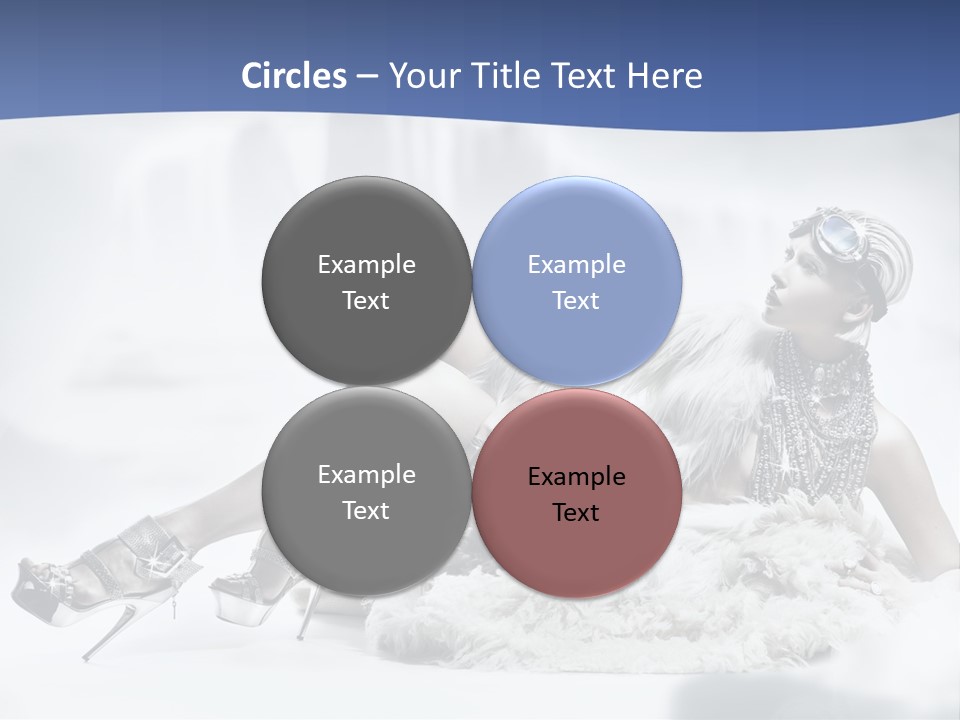 Circles – Your Title Text Here

Example Text

Example Text

Example Text

Example Text